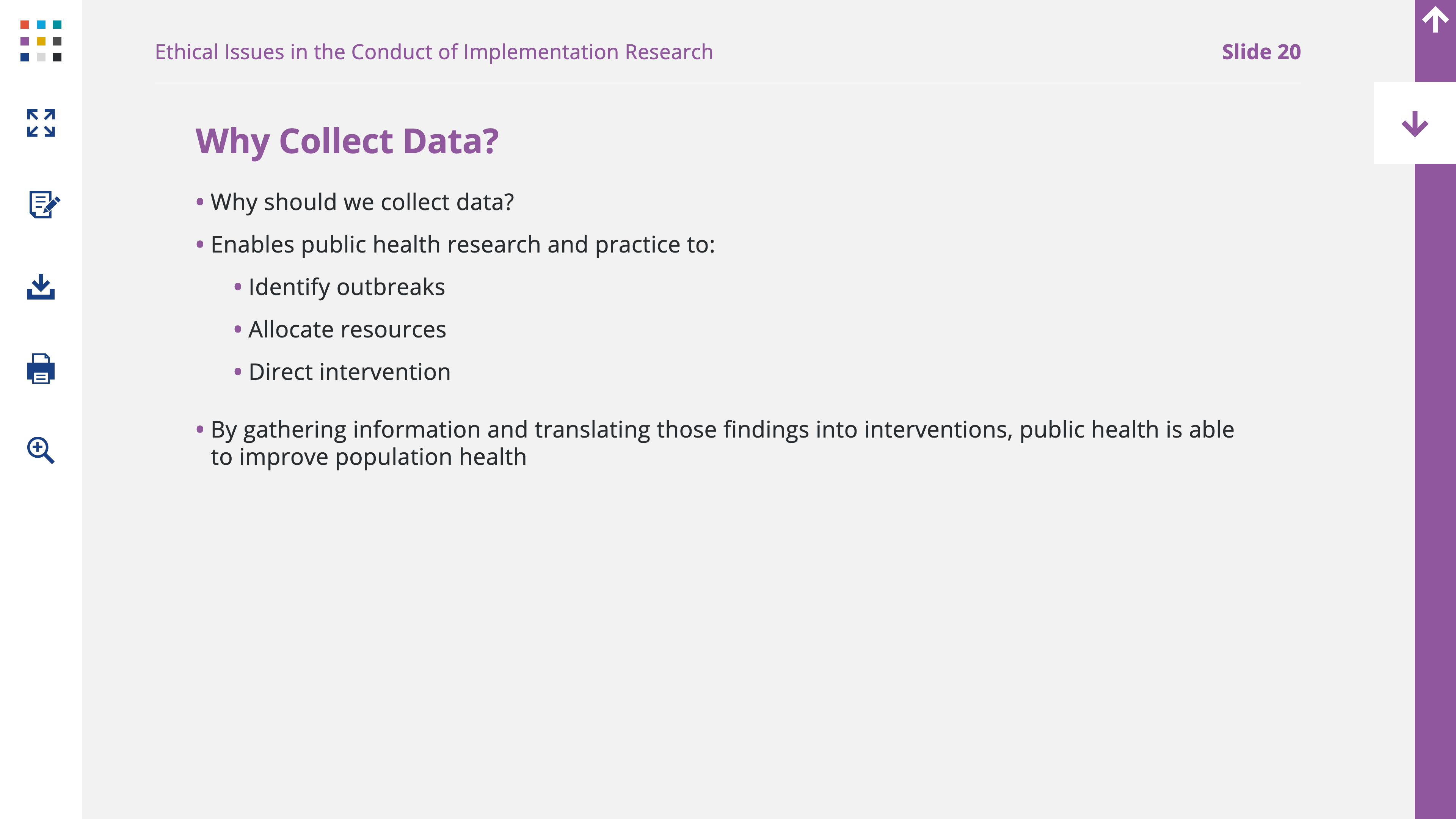 Ethical Issues in the Conduct of Implementation Research

Slide 20

Why Collect Data?

• Why should we collect data?

• Enables public health research and practice to:

• Identify outbreaks

• Allocate resources

• Direct intervention

• By gathering information and translating those findings into interventions, public health is able to improve population health